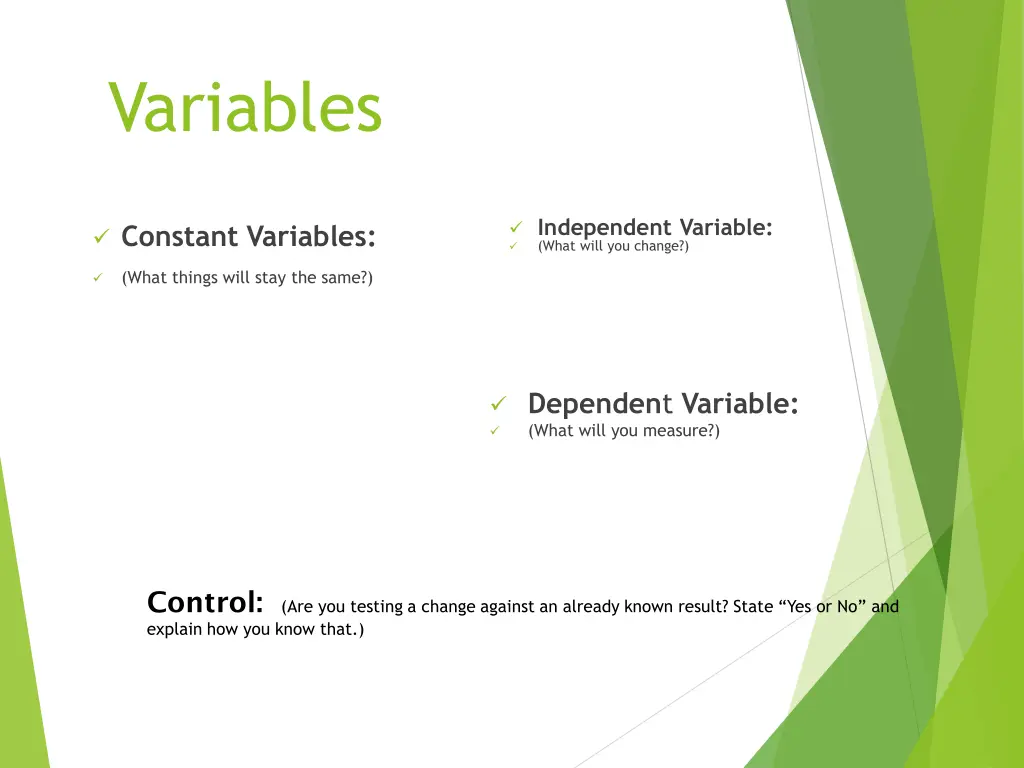 Variables

✓ Constant Variables:

✓ (What things will stay the same?)

✓ Independent Variable:
✓ (What will you change?)

✓ Dependent Variable:
✓ (What will you measure?)

Control: (Are you testing a change against an already known result? State “Yes or No” and explain how you know that.)